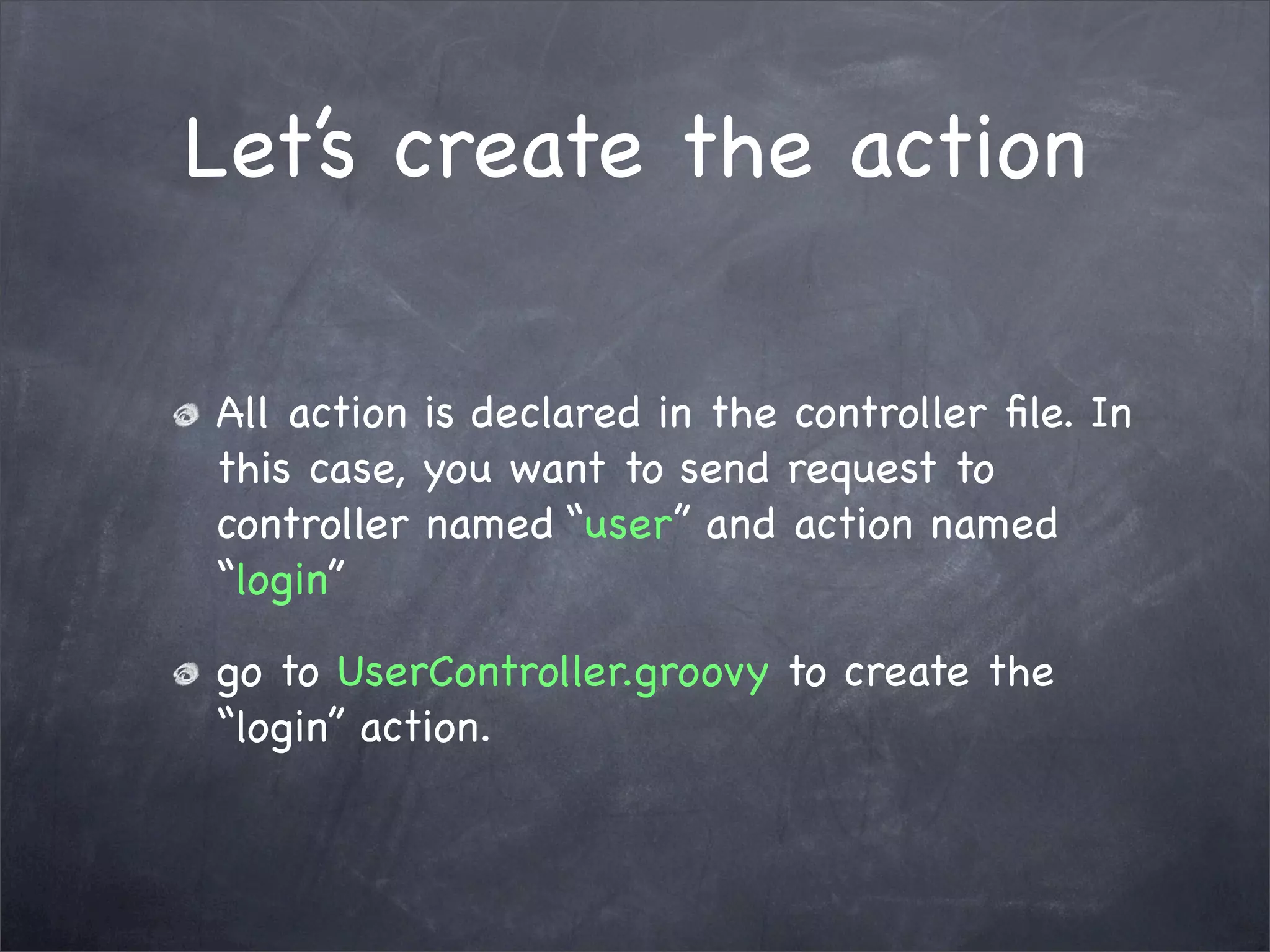 Let's create the action

All action is declared in the controller file. In this case, you want to send request to controller named "user" and action named "login"

go to UserController.groovy to create the "login" action.